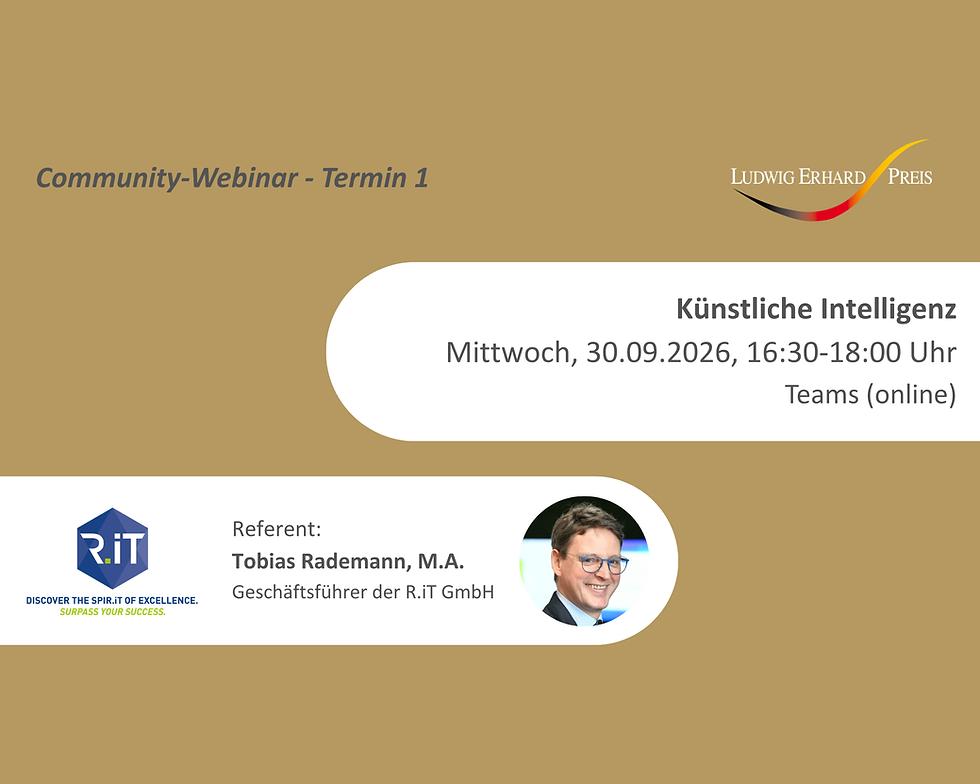 Community-Webinar - Termin 1

LUDWIG ERHARD PREIS

Künstliche Intelligenz
Mittwoch, 30.09.2026, 16:30-18:00 Uhr
Teams (online)

R.iT
DISCOVER THE SPIR.iT OF EXCELLENCE.
SURPASS YOUR SUCCESS.

Referent:
Tobias Rademann, M.A.
Geschäftsführer der R.iT GmbH